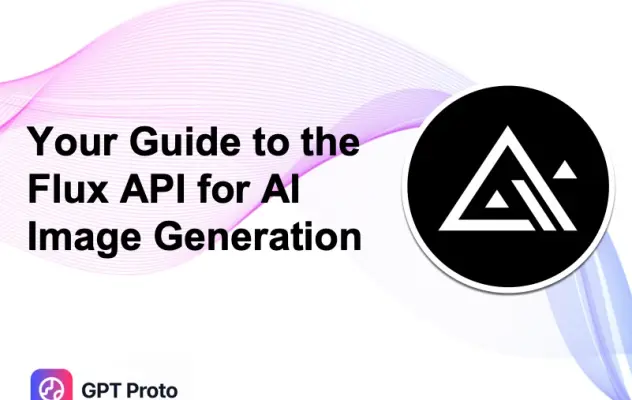 Your Guide to the Flux API for AI Image Generation

GPT Proto